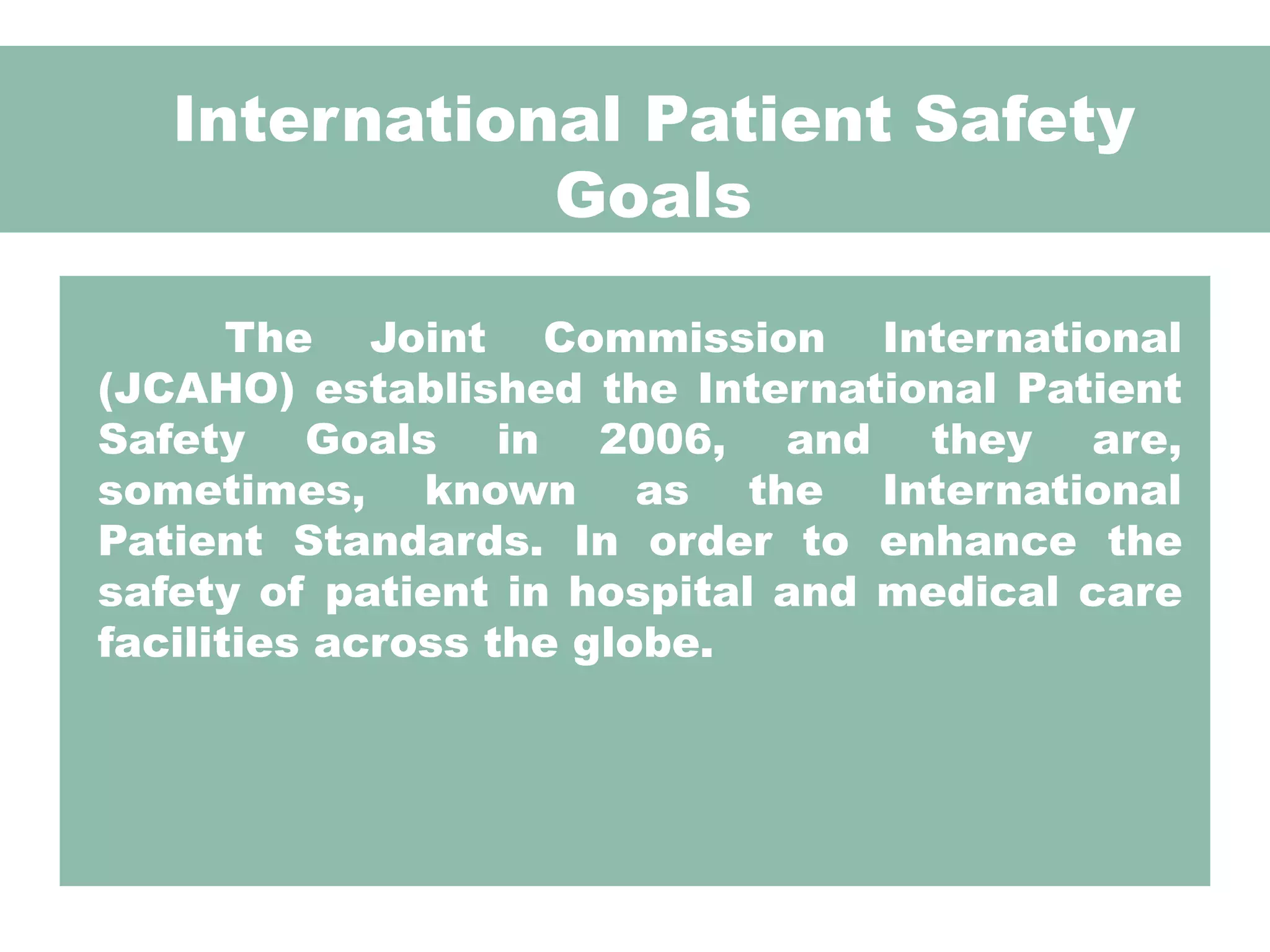 International Patient Safety Goals

The Joint Commission International (JCAHO) established the International Patient Safety Goals in 2006, and they are, sometimes, known as the International Patient Standards. In order to enhance the safety of patient in hospital and medical care facilities across the globe.